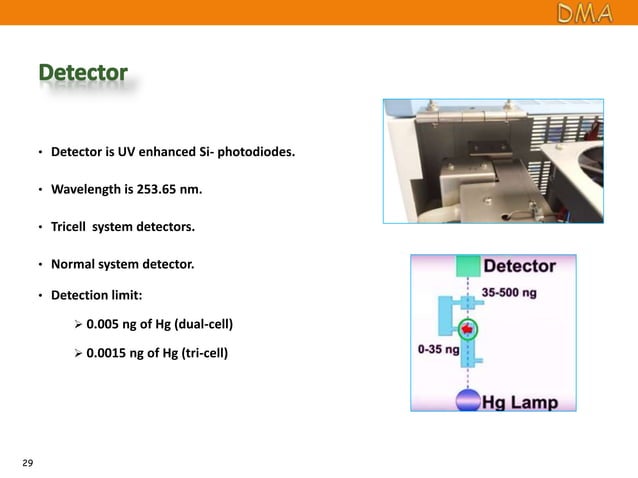 DMA

Detector

• Detector is UV enhanced Si- photodiodes.

• Wavelength is 253.65 nm.

• Tricell system detectors.

• Normal system detector.

• Detection limit:

➢ 0.005 ng of Hg (dual-cell)

➢ 0.0015 ng of Hg (tri-cell)

Detector

35-500 ng

0-35 ng

Hg Lamp

29